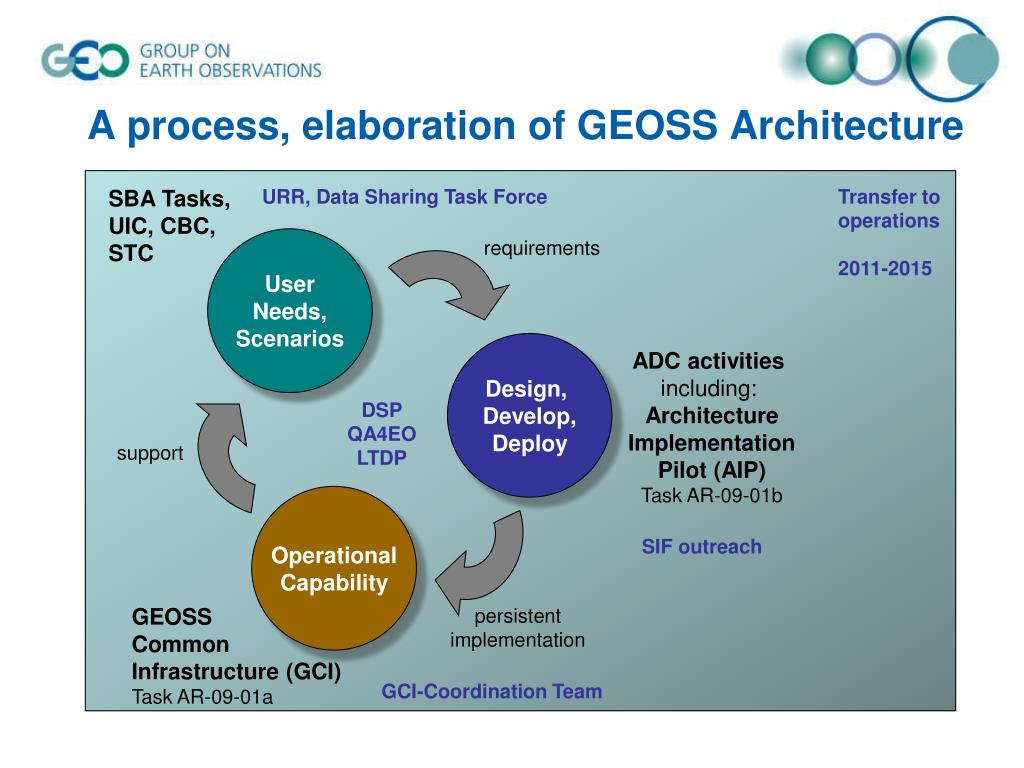 GEO GROUP ON EARTH OBSERVATIONS

A process, elaboration of GEOSS Architecture

SBA Tasks, UIC, CBC, STC

URR, Data Sharing Task Force

Transfer to operations

2011-2015

requirements

User Needs, Scenarios

Design, Develop, Deploy

ADC activities including: Architecture Implementation Pilot (AIP) Task AR-09-01b

DSP QA4EO LTDP

support

SIF outreach

Operational Capability

persistent implementation

GEOSS Common Infrastructure (GCI) Task AR-09-01a

GCI-Coordination Team